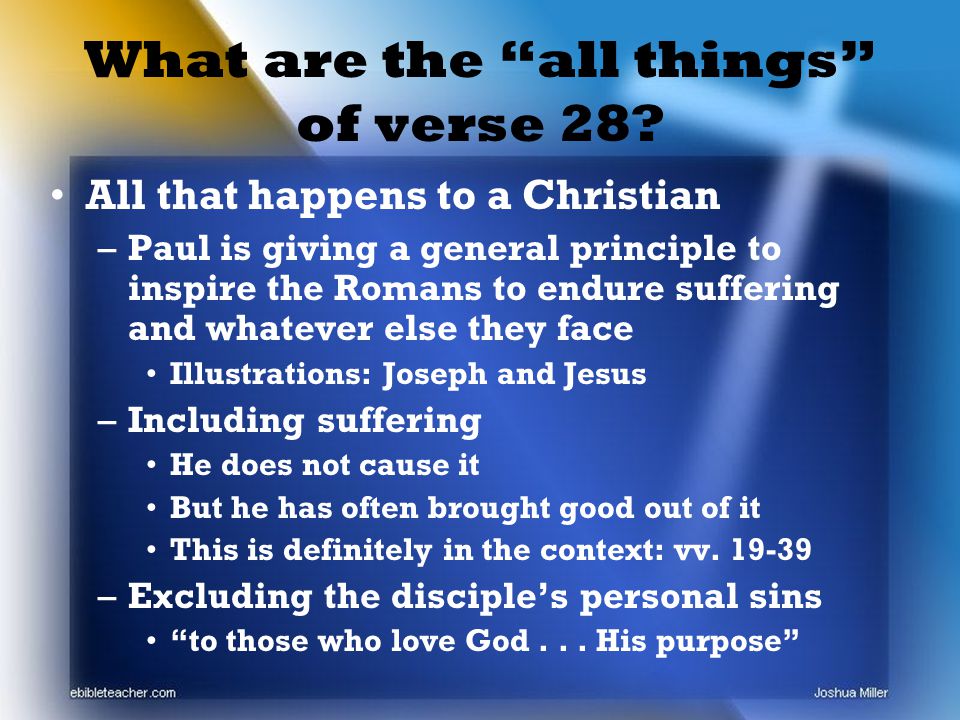 What are the “all things” of verse 28?

• All that happens to a Christian
– Paul is giving a general principle to inspire the Romans to endure suffering and whatever else they face
• Illustrations: Joseph and Jesus
– Including suffering
• He does not cause it
• But he has often brought good out of it
• This is definitely in the context: vv. 19-39
– Excluding the disciple’s personal sins
• “to those who love God . . . His purpose”

ebibleteacher.com

Joshua Miller